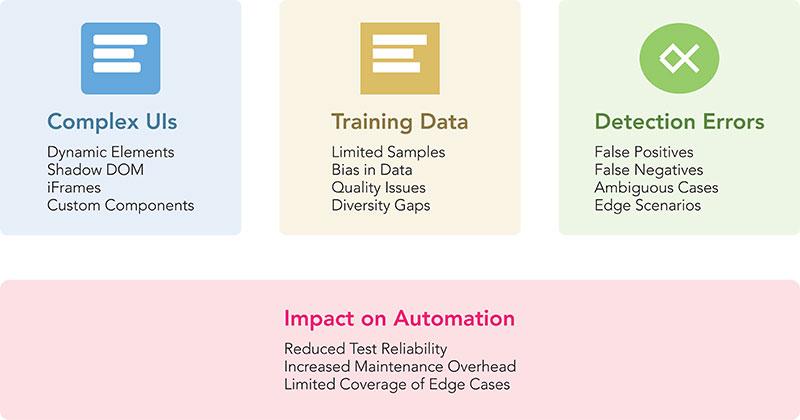 Complex UIs

Dynamic Elements
Shadow DOM
iFrames
Custom Components

Training Data

Limited Samples
Bias in Data
Quality Issues
Diversity Gaps

Detection Errors

False Positives
False Negatives
Ambiguous Cases
Edge Scenarios

Impact on Automation

Reduced Test Reliability
Increased Maintenance Overhead
Limited Coverage of Edge Cases